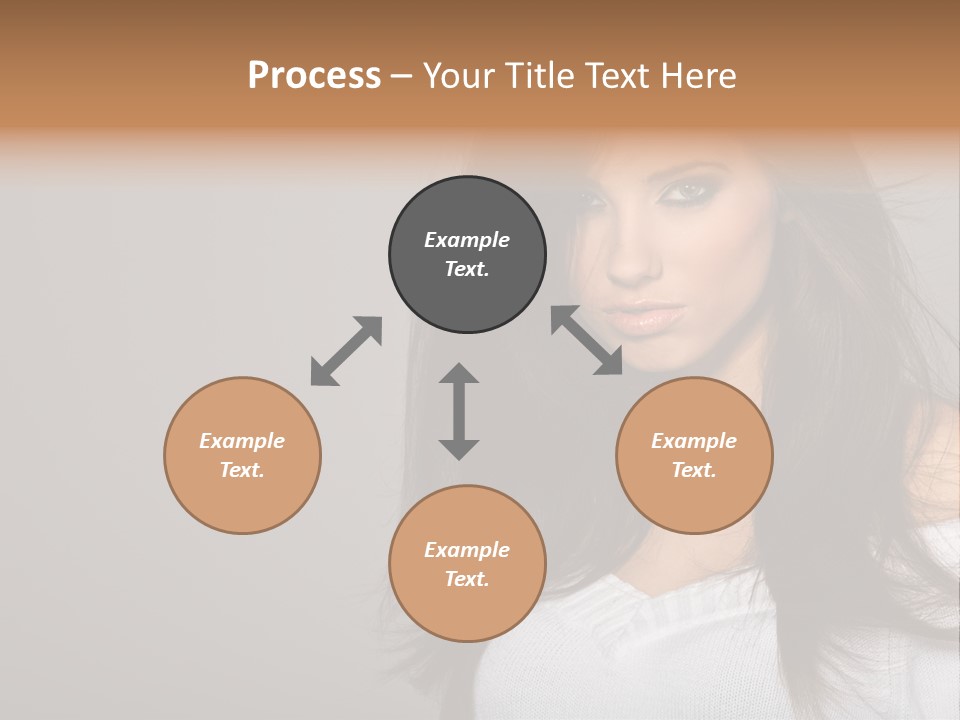 Process – Your Title Text Here

Example Text.

Example Text.

Example Text.

Example Text.